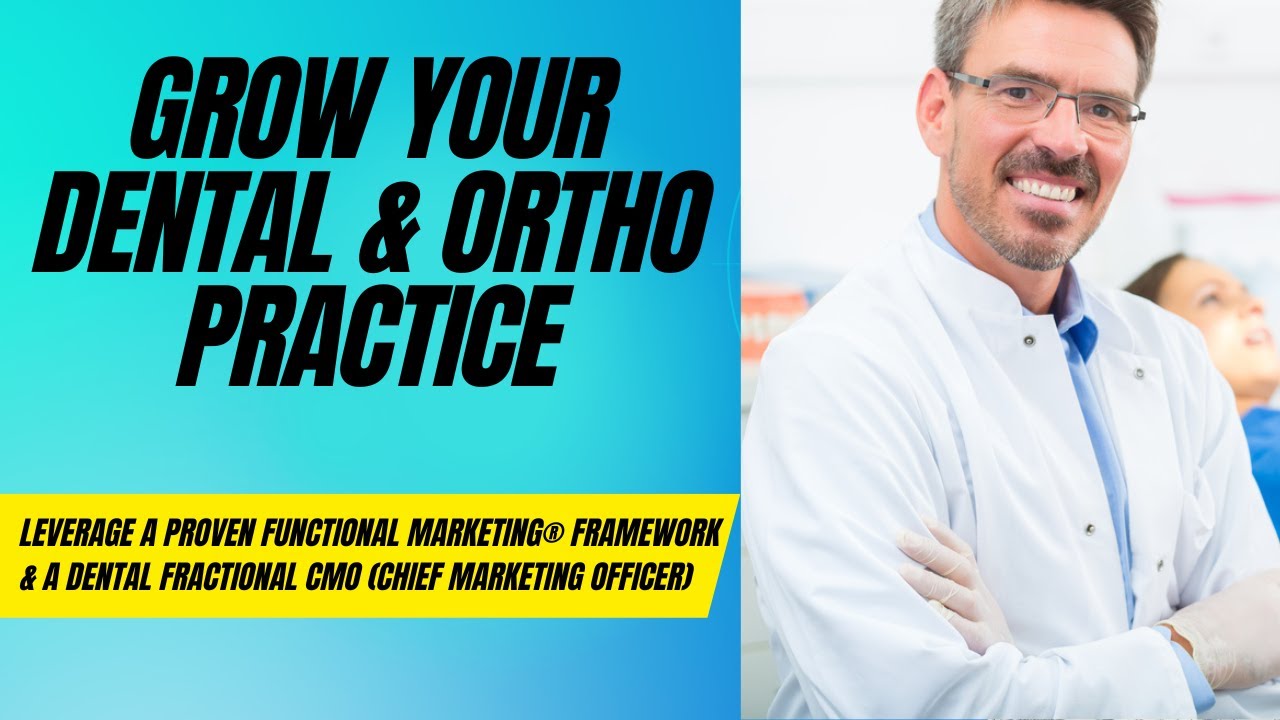 GROW YOUR DENTAL & ORTHO PRACTICE

LEVERAGE A PROVEN FUNCTIONAL MARKETING® FRAMEWORK & A DENTAL FRACTIONAL CMO (CHIEF MARKETING OFFICER)